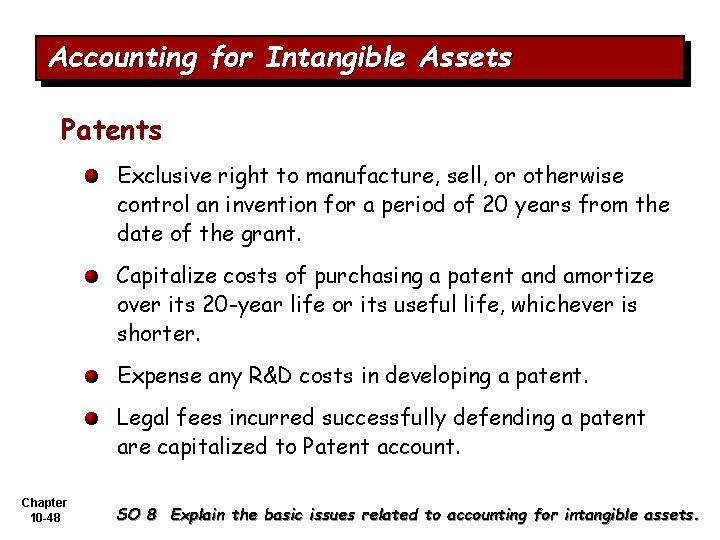 Accounting for Intangible Assets

Patents

Exclusive right to manufacture, sell, or otherwise control an invention for a period of 20 years from the date of the grant.

Capitalize costs of purchasing a patent and amortize over its 20-year life or its useful life, whichever is shorter.

Expense any R&D costs in developing a patent.

Legal fees incurred successfully defending a patent are capitalized to Patent account.

Chapter 10-48

SO 8 Explain the basic issues related to accounting for intangible assets.